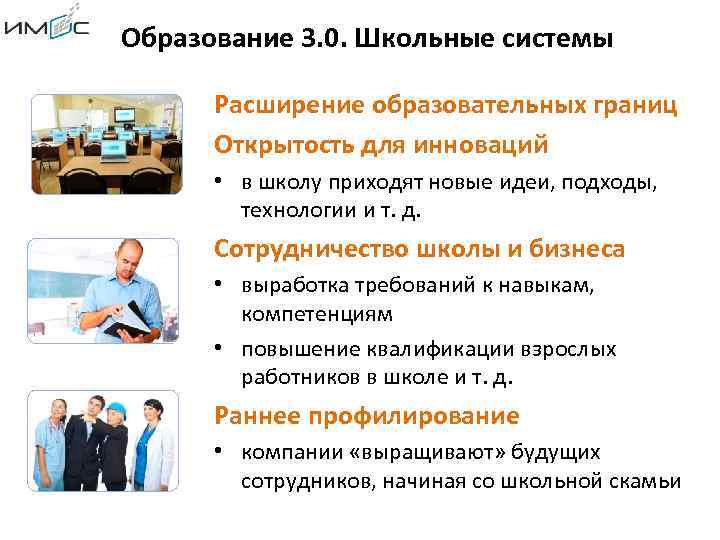 ИМОС

Образование 3.0. Школьные системы

Расширение образовательных границ

Открытость для инноваций

• в школу приходят новые идеи, подходы, технологии и т. д.

Сотрудничество школы и бизнеса

• выработка требований к навыкам, компетенциям

• повышение квалификации взрослых работников в школе и т. д.

Раннее профилирование

• компании «выращивают» будущих сотрудников, начиная со школьной скамьи